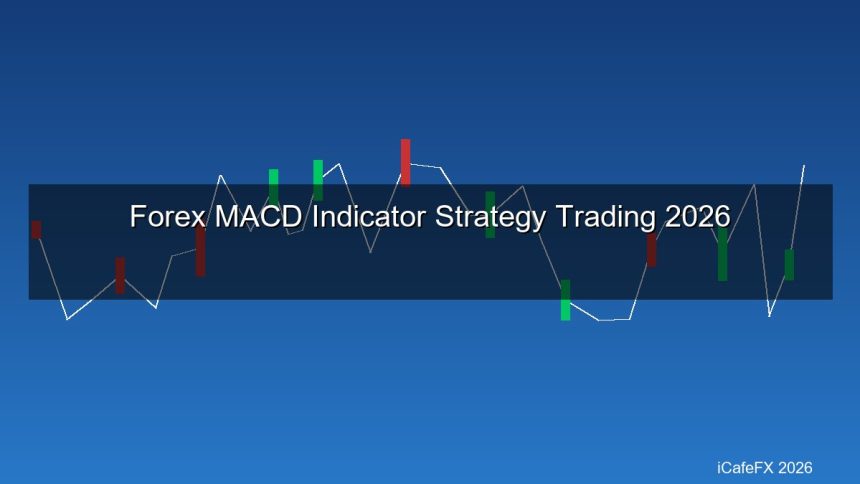 Forex MACD Indicator Strategy Trading 2026

iCafeFX 2026